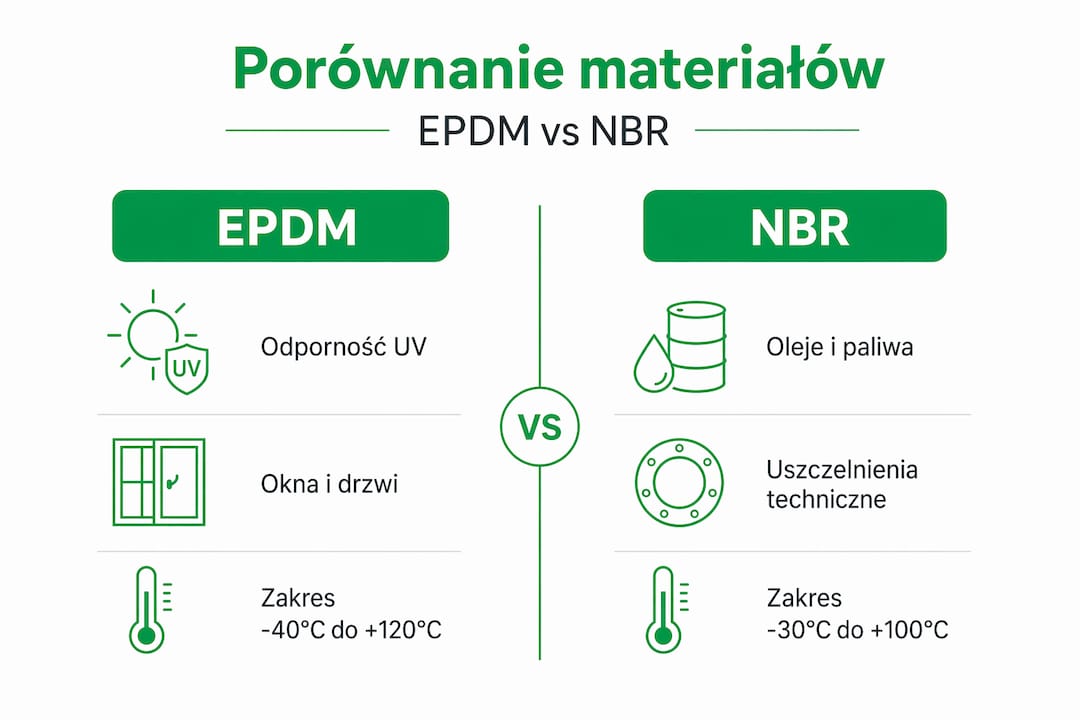 Porównanie materiałów

EPDM vs NBR

EPDM

UV

Odporność UV

Okna i drzwi

Zakres
-40°C do +120°C

VS

NBR

Oleje i paliwa

Uszczelnienia techniczne

Zakres
-30°C do +100°C